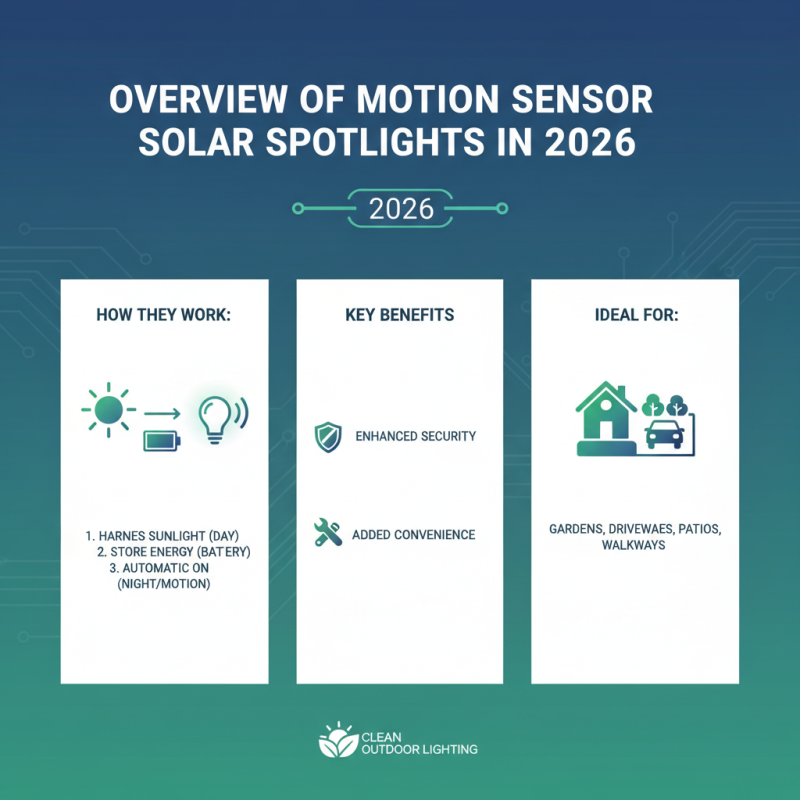 OVERVIEW OF MOTION SENSOR SOLAR SPOTLIGHTS IN 2026

2026

HOW THEY WORK:

1. HARNES SUNLIGHT (DAY)
2. STORE ENERGY (BATERY)
3. AUTOMATIC ON (NIGHT/MOTION)

KEY BENEFITS

ENHANCED SECURITY

ADDED CONVENIENCE

IDEAL FOR:

GARDENS, DRIVEWAES, PATIOS, WALKWAYS

CLEAN OUTDOOR LIGHTING